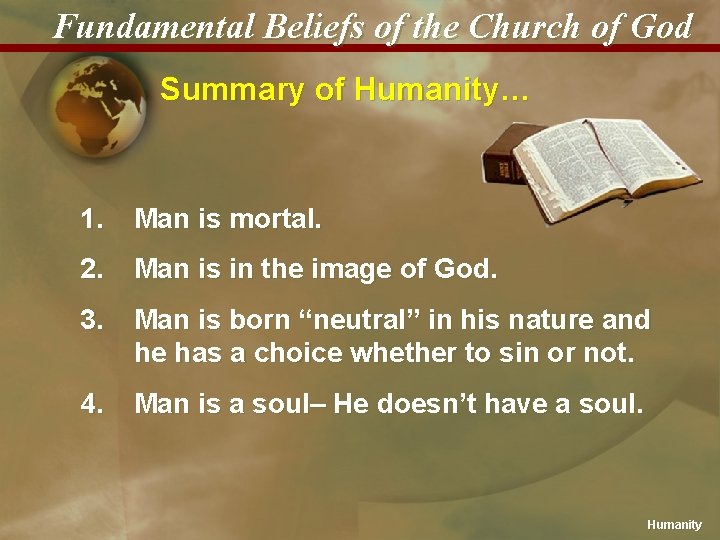 Fundamental Beliefs of the Church of God

Summary of Humanity…

1. Man is mortal.

2. Man is in the image of God.

3. Man is born “neutral” in his nature and he has a choice whether to sin or not.

4. Man is a soul– He doesn’t have a soul.

Humanity